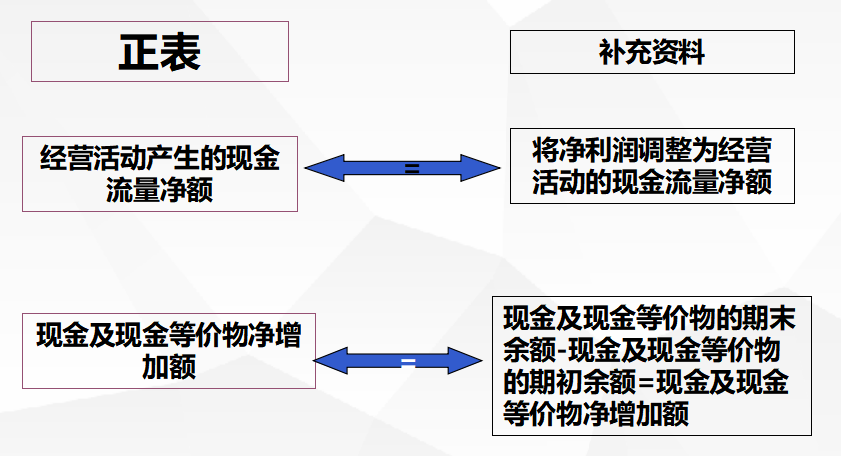 正表

补充资料

经营活动产生的现金流量净额

=

将净利润调整为经营活动的现金流量净额

现金及现金等价物净增加额

=

现金及现金等价物的期末余额-现金及现金等价物的期初余额=现金及现金等价物净增加额